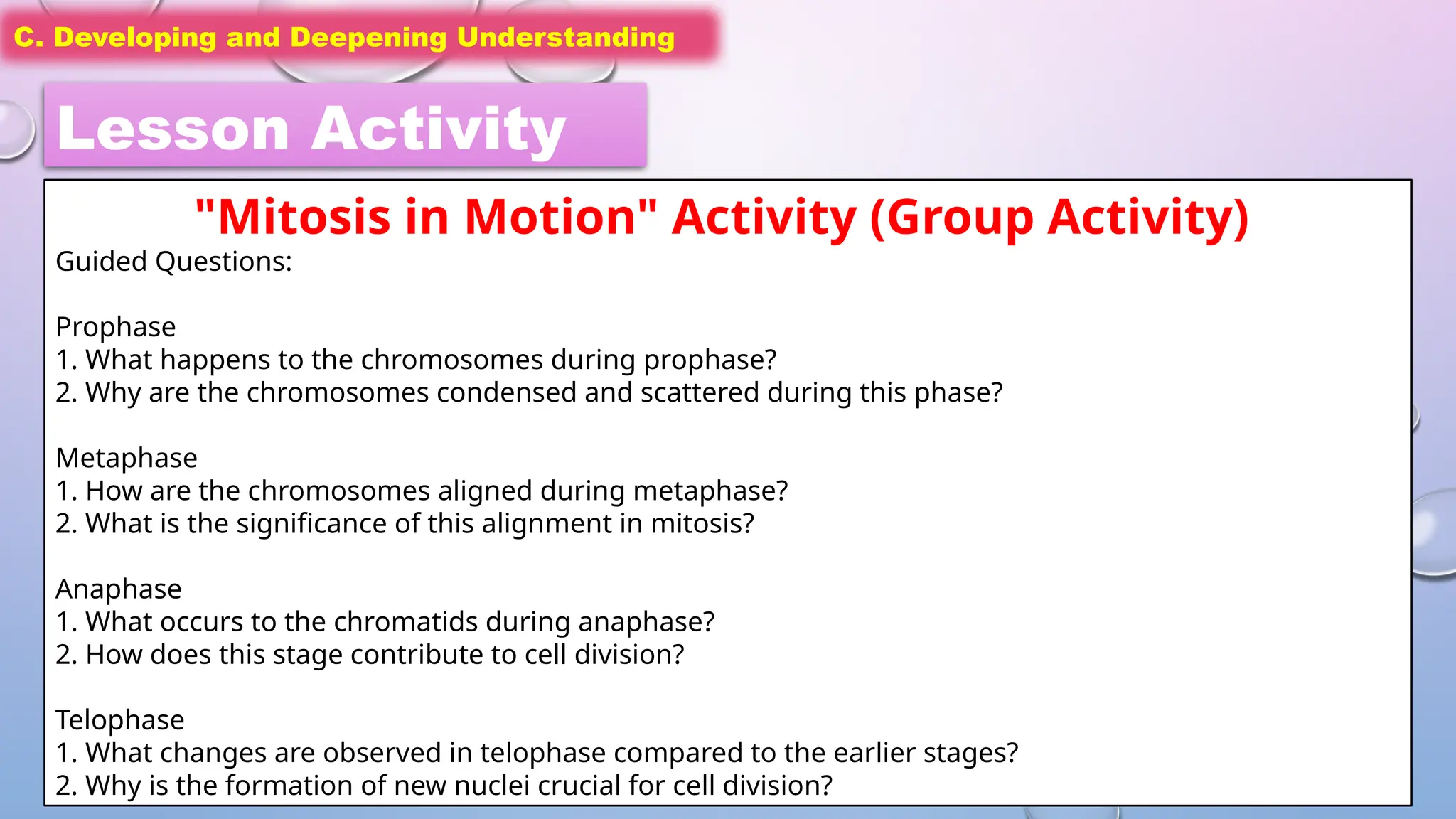 C. Developing and Deepening Understanding

Lesson Activity

"Mitosis in Motion" Activity (Group Activity)

Guided Questions:

Prophase
1. What happens to the chromosomes during prophase?
2. Why are the chromosomes condensed and scattered during this phase?

Metaphase
1. How are the chromosomes aligned during metaphase?
2. What is the significance of this alignment in mitosis?

Anaphase
1. What occurs to the chromatids during anaphase?
2. How does this stage contribute to cell division?

Telophase
1. What changes are observed in telophase compared to the earlier stages?
2. Why is the formation of new nuclei crucial for cell division?